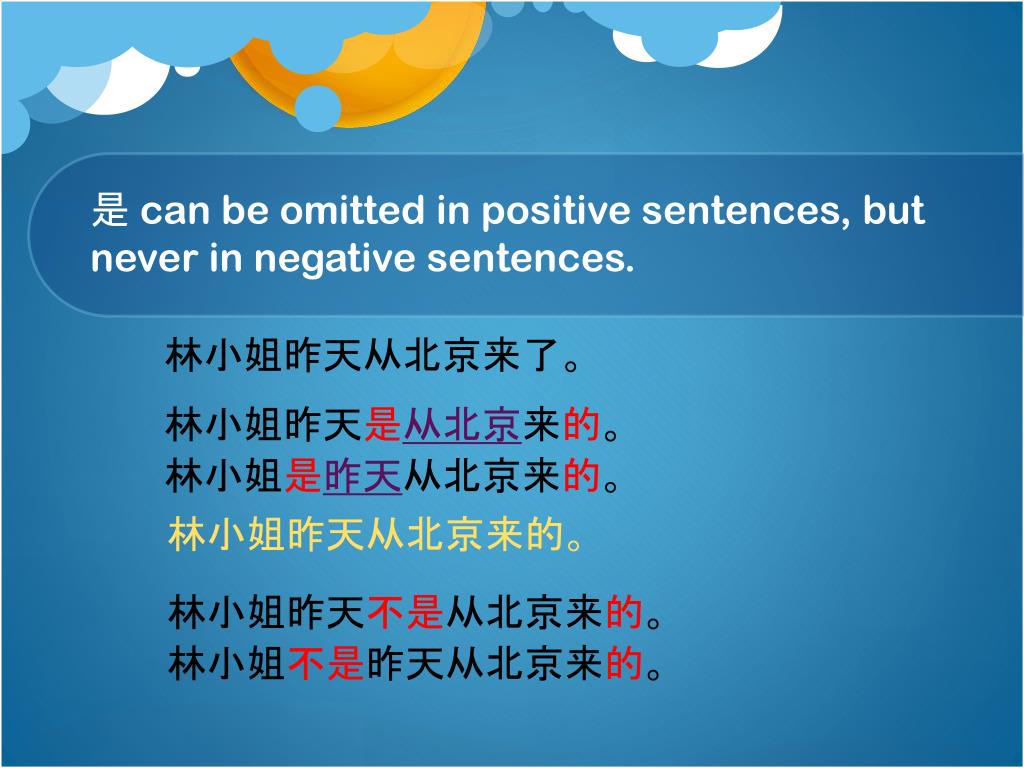 是 can be omitted in positive sentences, but never in negative sentences.

林小姐昨天从北京来了。

林小姐昨天是从北京来的。
林小姐是昨天从北京来的。
林小姐昨天从北京来的。

林小姐昨天不是从北京来的。
林小姐不是昨天从北京来的。